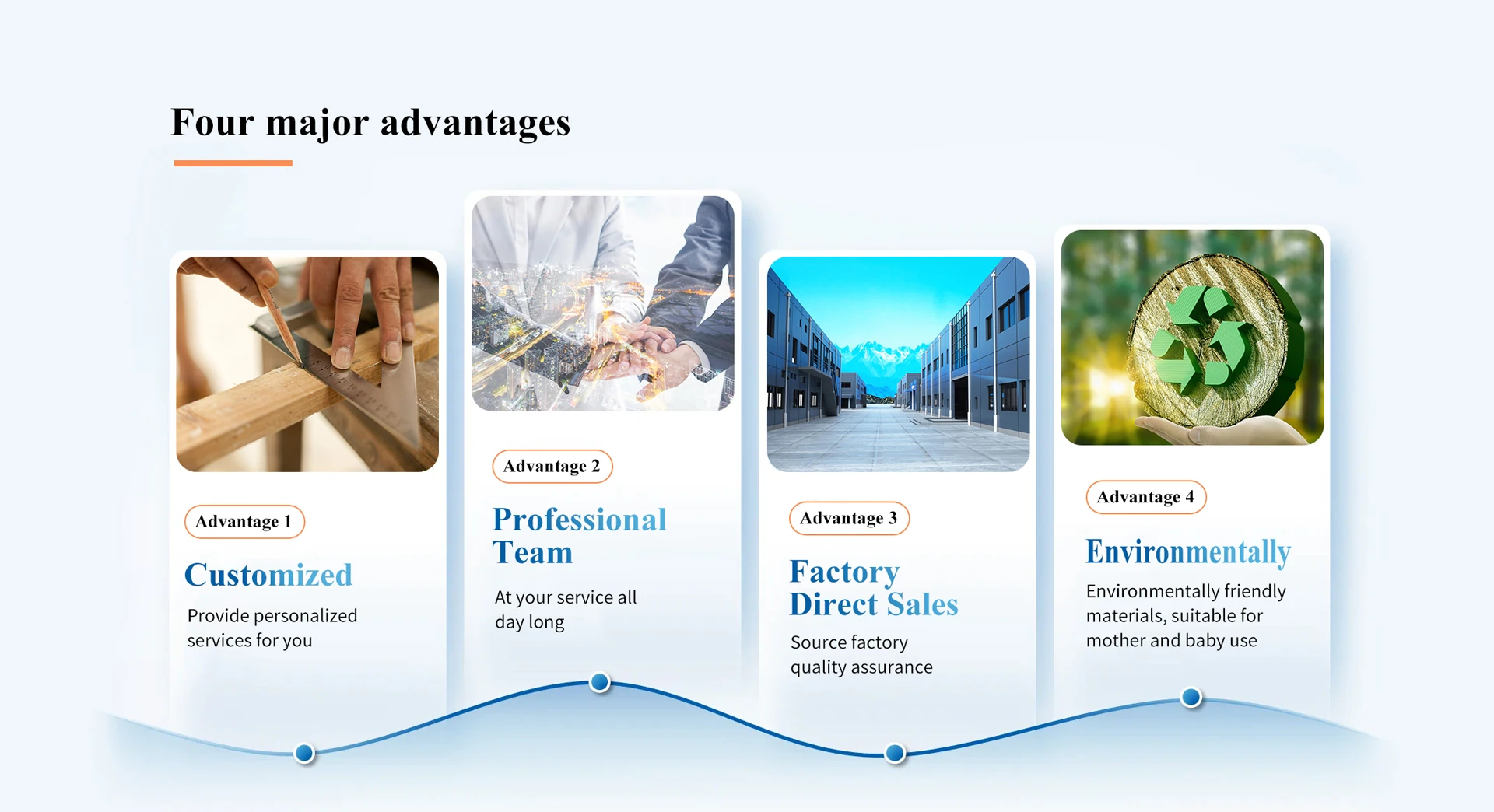 Four major advantages

Advantage 1

Customized

Provide personalized services for you

Advantage 2

Professional Team

At your service all day long

Advantage 3

Factory Direct Sales

Source factory quality assurance

Advantage 4

Environmentally

Environmentally friendly materials, suitable for mother and baby use